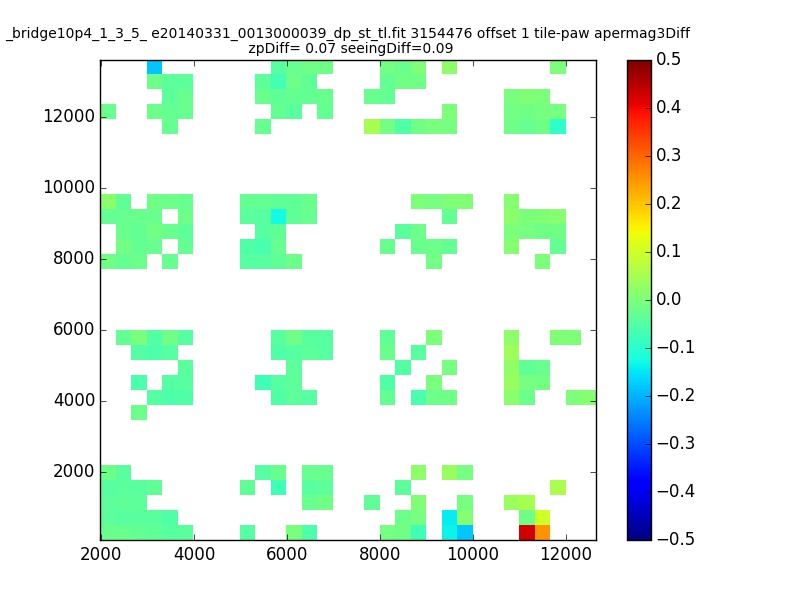 _bridge10p4_1_3_5_ e20140331_0013000039_dp_st_tl.fit 3154476 offset 1 tile-paw apermag3Diff
zpDiff= 0.07 seeingDiff=0.09

12000
10000
8000
6000
4000
2000

2000 4000 6000 8000 10000 12000

0.5
0.4
0.3
0.2
0.1
0.0
−0.1
−0.2
−0.3
−0.4
−0.5